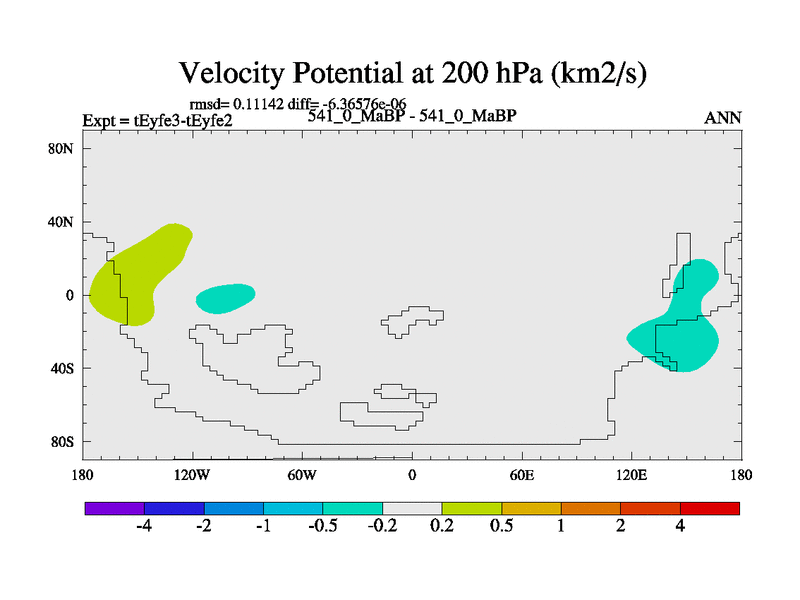 Velocity Potential at 200 hPa (km2/s)

rmsd= 0.11142 diff= -6.36576e-06

Expt = tEyfe3-tEyfe2

541_0_MaBP - 541_0_MaBP

ANN

80N
40N
0
40S
80S

180
120W
60W
0
60E
120E
180

-4
-2
-1
-0.5
-0.2
0.2
0.5
1
2
4